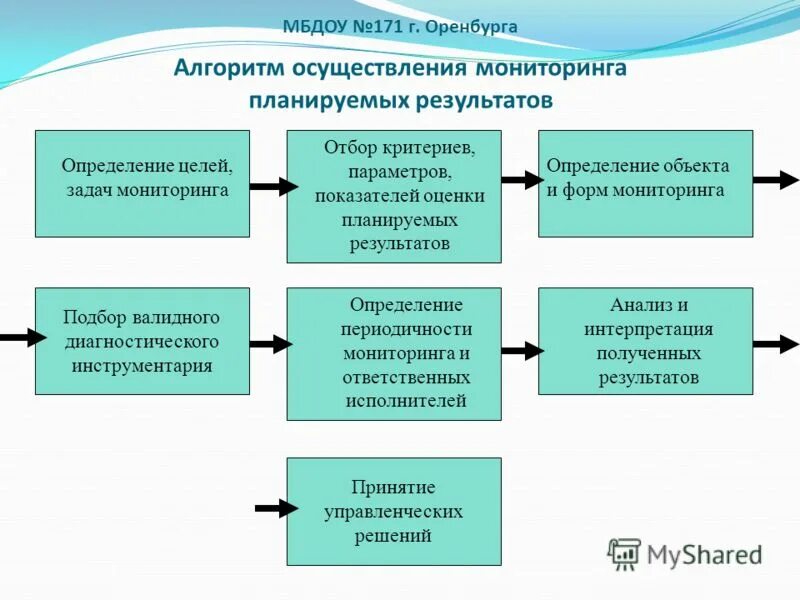 МБДОУ №171 г. Оренбурга

Алгоритм осуществления мониторинга планируемых результатов

Определение целей, задач мониторинга

Отбор критериев, параметров, показателей оценки планируемых результатов

Определение объекта и форм мониторинга

Подбор валидного диагностического инструментария

Определение периодичности мониторинга и ответственных исполнителей

Анализ и интерпретация полученных результатов

Принятие управленческих решений

MyShared